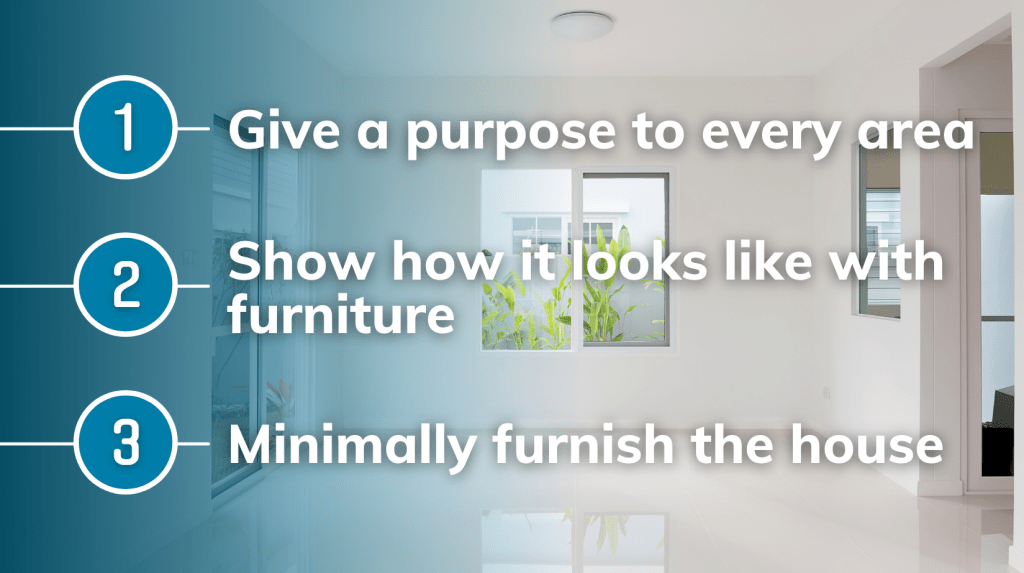 1 Give a purpose to every area

2 Show how it looks like with furniture

3 Minimally furnish the house